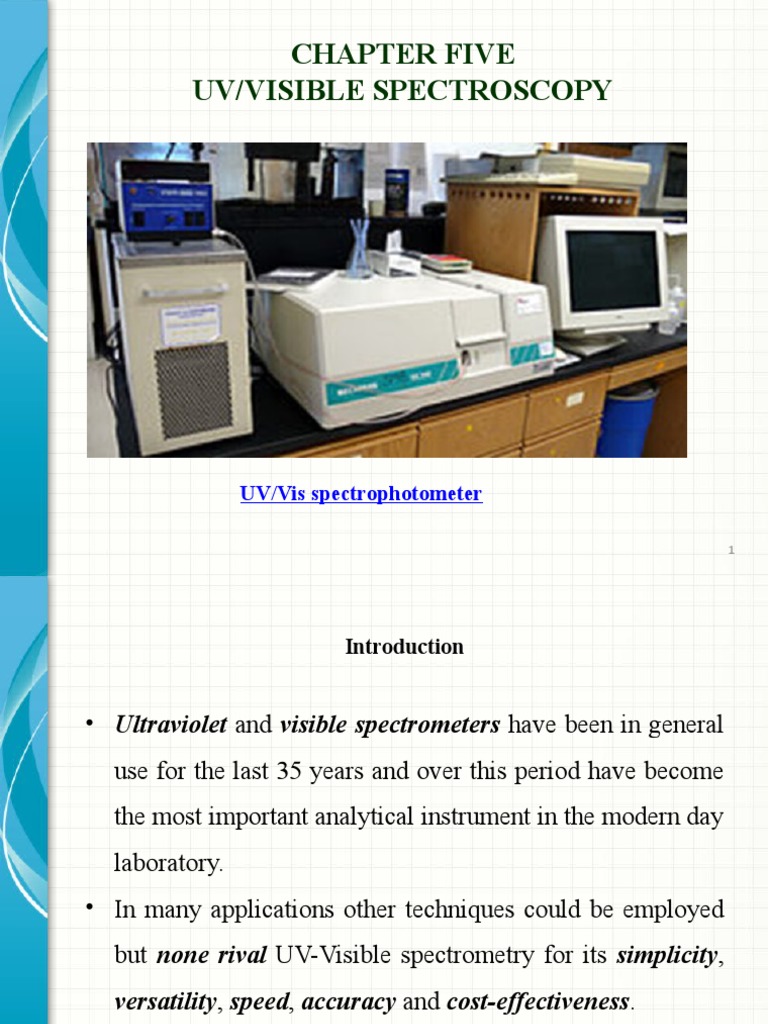 CHAPTER FIVE
UV/VISIBLE SPECTROSCOPY

UV/Vis spectrophotometer

1

Introduction

• Ultraviolet and visible spectrometers have been in general use for the last 35 years and over this period have become the most important analytical instrument in the modern day laboratory.

• In many applications other techniques could be employed but none rival UV-Visible spectrometry for its simplicity, versatility, speed, accuracy and cost-effectiveness.